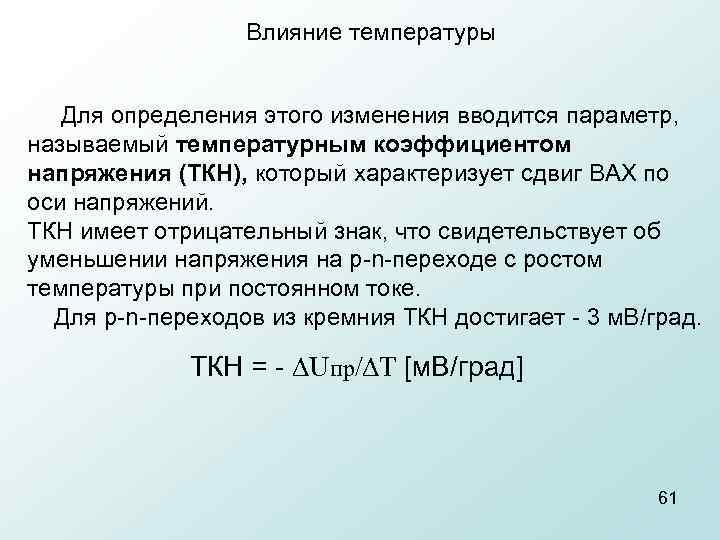 Влияние температуры

Для определения этого изменения вводится параметр, называемый температурным коэффициентом напряжения (ТКН), который характеризует сдвиг ВАХ по оси напряжений.
ТКН имеет отрицательный знак, что свидетельствует об уменьшении напряжения на p-n-переходе с ростом температуры при постоянном токе.
Для p-n-переходов из кремния ТКН достигает - 3 мВ/град.

ТКН = - $\Delta U_{пр}/\Delta T$ [мВ/град]

61